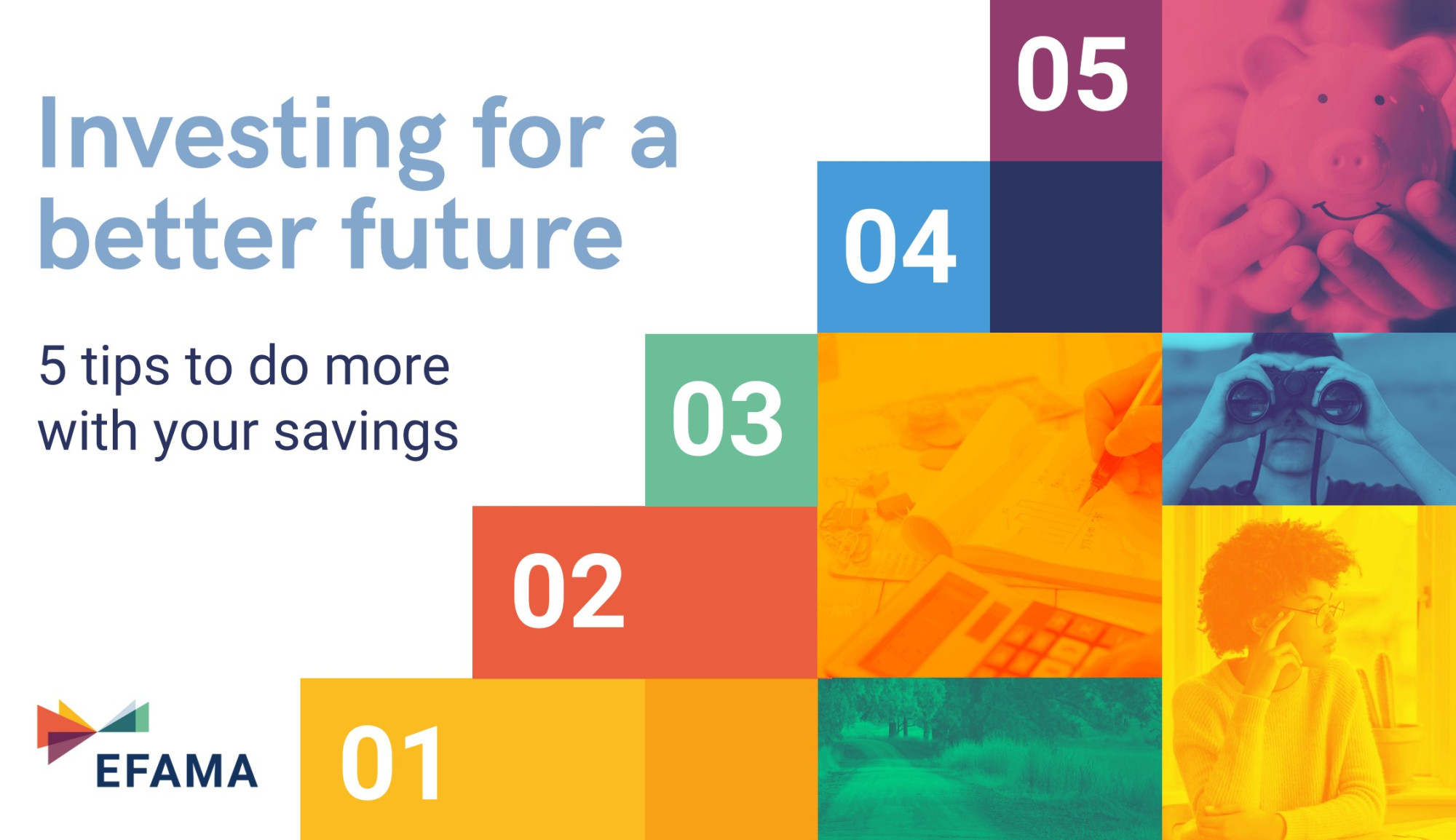 Investing for a better future

5 tips to do more with your savings

05

04

03

02

01

EFAMA